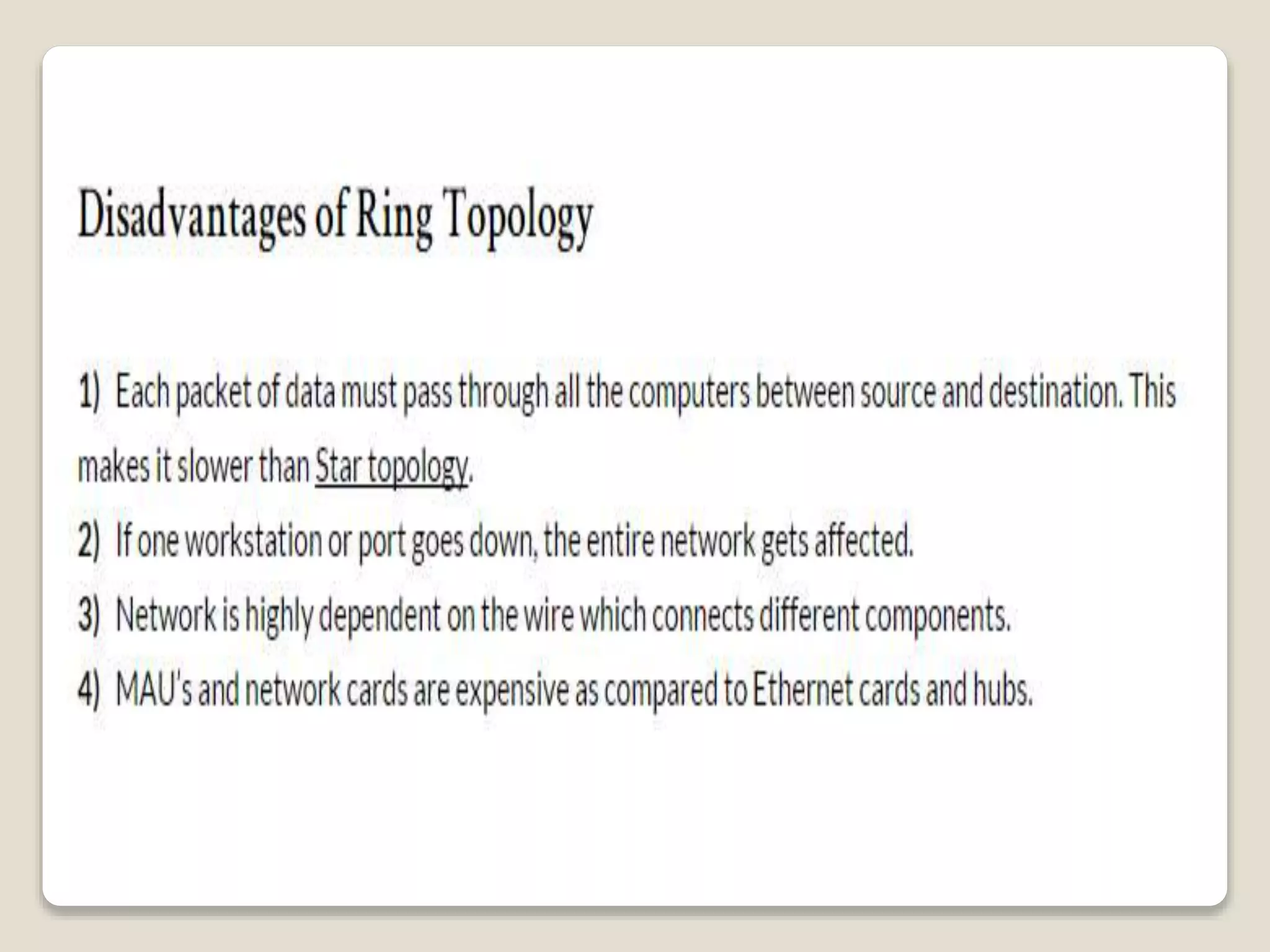 Disadvantages of Ring Topology

1) Each packet of data must pass through all the computers between source and destination. This makes it slower than Star topology.
2) If one workstation or port goes down, the entire network gets affected.
3) Network is highly dependent on the wire which connects different components.
4) MAU's and network cards are expensive as compared to Ethernet cards and hubs.